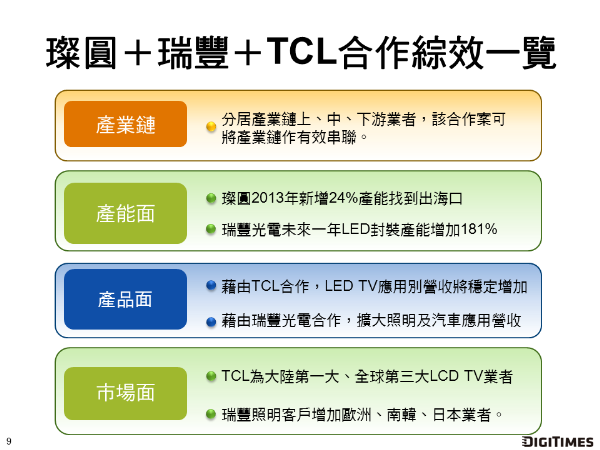 璨圓＋瑞豐＋TCL合作綜效一覽

產業鏈

分居產業鏈上、中、下游業者，該合作案可將產業鏈作有效串聯。

產能面

璨圓2013年新增24%產能找到出海口

瑞豐光電未來一年LED封裝產能增加181%

產品面

藉由TCL合作，LED TV應用別營收將穩定增加

藉由瑞豐光電合作，擴大照明及汽車應用營收

市場面

TCL為大陸第一大、全球第三大LCD TV業者

瑞豐照明客戶增加歐洲、南韓、日本業者。

9

DIGITIMES